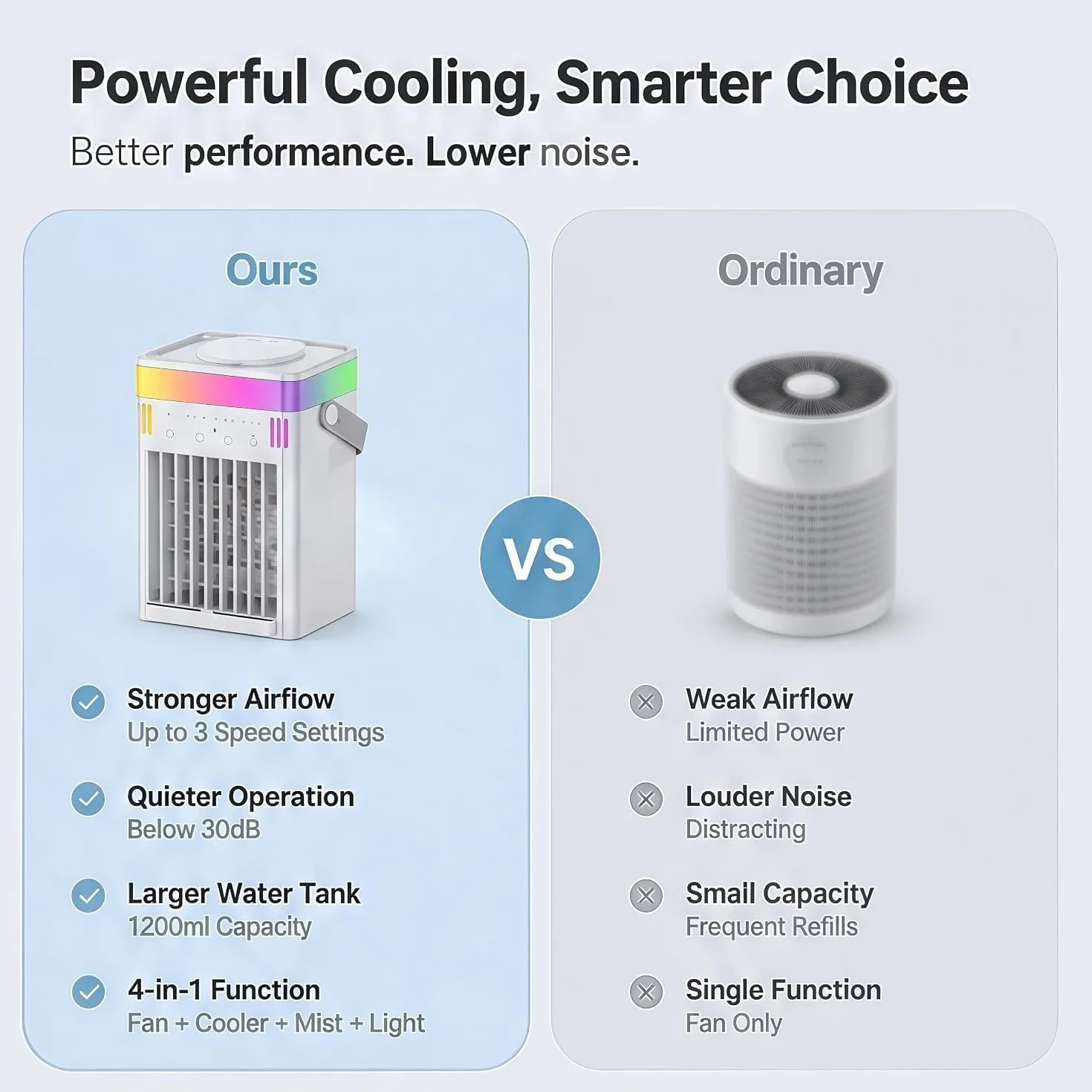 Powerful Cooling, Smarter Choice

Better performance. Lower noise.

Ours

Stronger Airflow
Up to 3 Speed Settings

Quieter Operation
Below 30dB

Larger Water Tank
1200ml Capacity

4-in-1 Function
Fan + Cooler + Mist + Light

VS

Ordinary

Weak Airflow
Limited Power

Louder Noise
Distracting

Small Capacity
Frequent Refills

Single Function
Fan Only